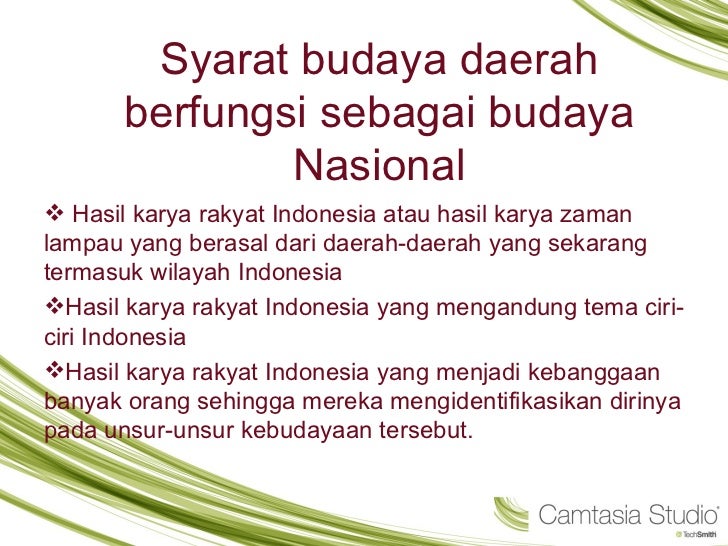 Syarat budaya daerah berfungsi sebagai budaya Nasional

❖ Hasil karya rakyat Indonesia atau hasil karya zaman lampau yang berasal dari daerah-daerah yang sekarang termasuk wilayah Indonesia

❖Hasil karya rakyat Indonesia yang mengandung tema ciri-ciri Indonesia

❖Hasil karya rakyat Indonesia yang menjadi kebanggaan banyak orang sehingga mereka mengidentifikasikan dirinya pada unsur-unsur kebudayaan tersebut.

Camtasia Studio®
TechSmith